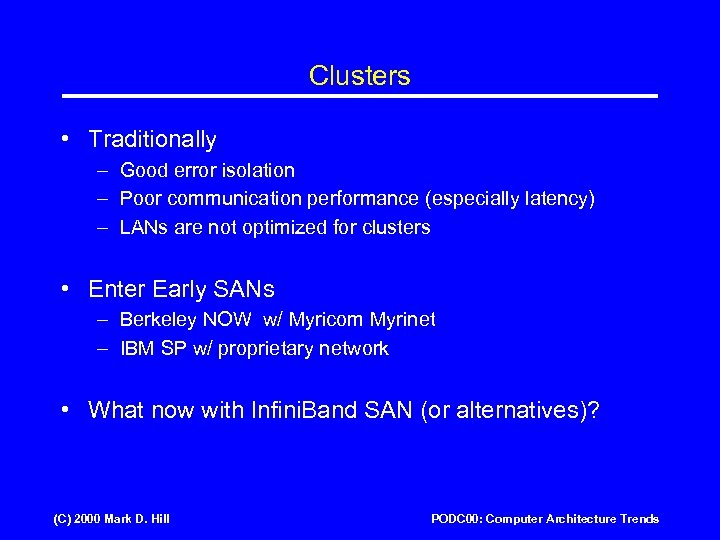 Clusters

• Traditionally
– Good error isolation
– Poor communication performance (especially latency)
– LANs are not optimized for clusters

• Enter Early SANs
– Berkeley NOW w/ Myricom Myrinet
– IBM SP w/ proprietary network

• What now with InfiniBand SAN (or alternatives)?

(C) 2000 Mark D. Hill

PODC00: Computer Architecture Trends